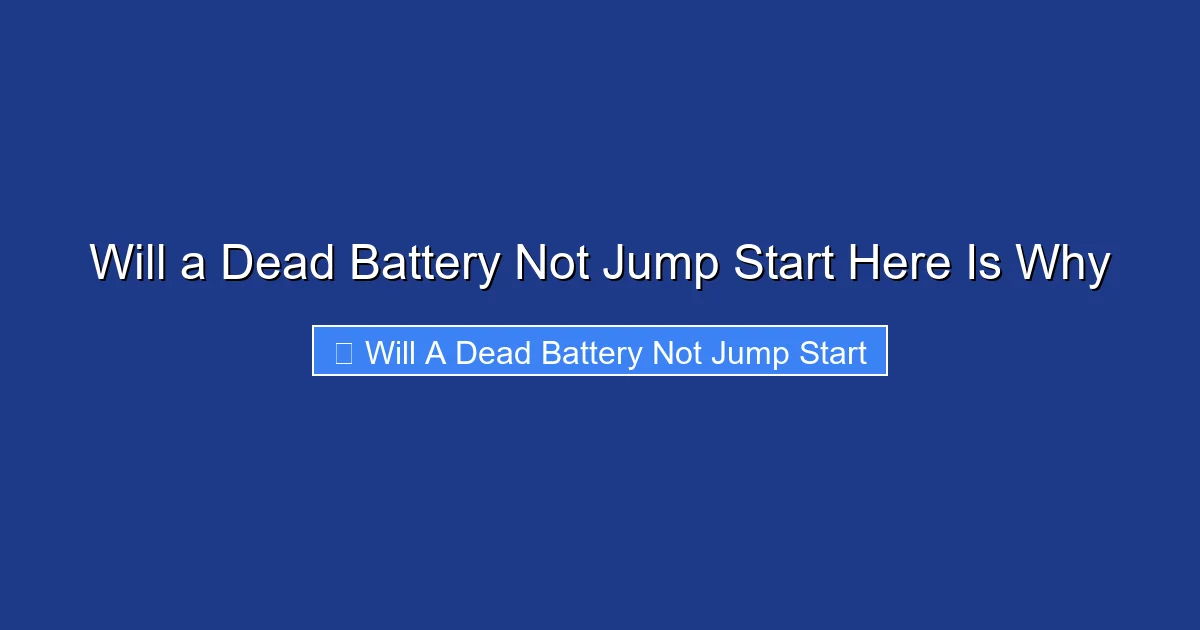 Will a Dead Battery Not Jump Start Here Is Why

Will A Dead Battery Not Jump Start